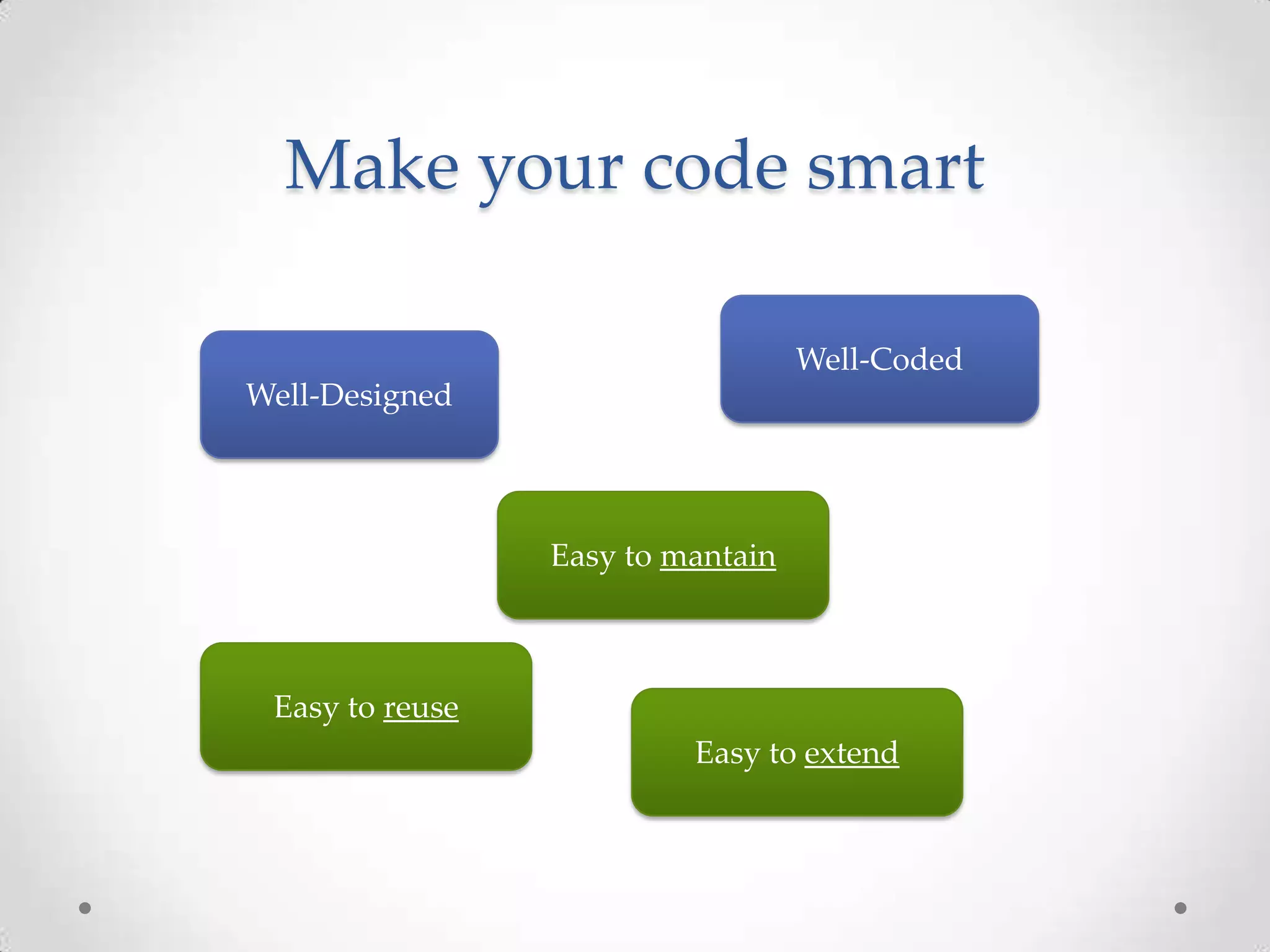 Make your code smart

Well-Designed

Well-Coded

Easy to mantain

Easy to reuse

Easy to extend